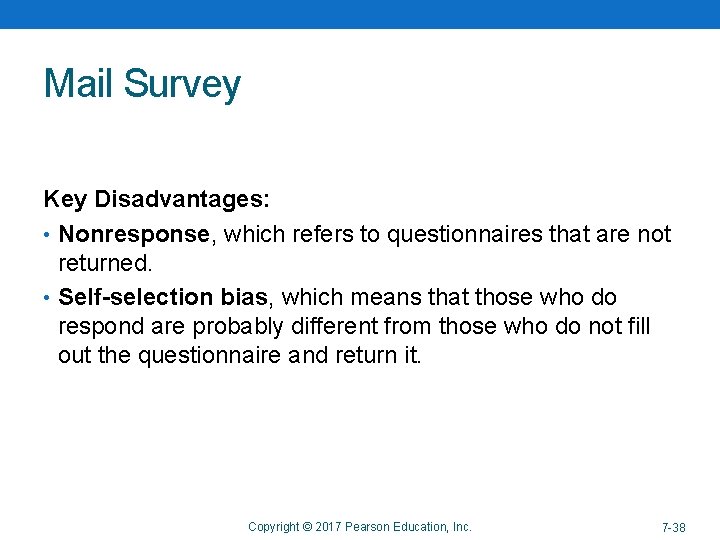 Mail Survey

Key Disadvantages:

• Nonresponse, which refers to questionnaires that are not returned.
• Self-selection bias, which means that those who do respond are probably different from those who do not fill out the questionnaire and return it.

Copyright © 2017 Pearson Education, Inc.

7-38